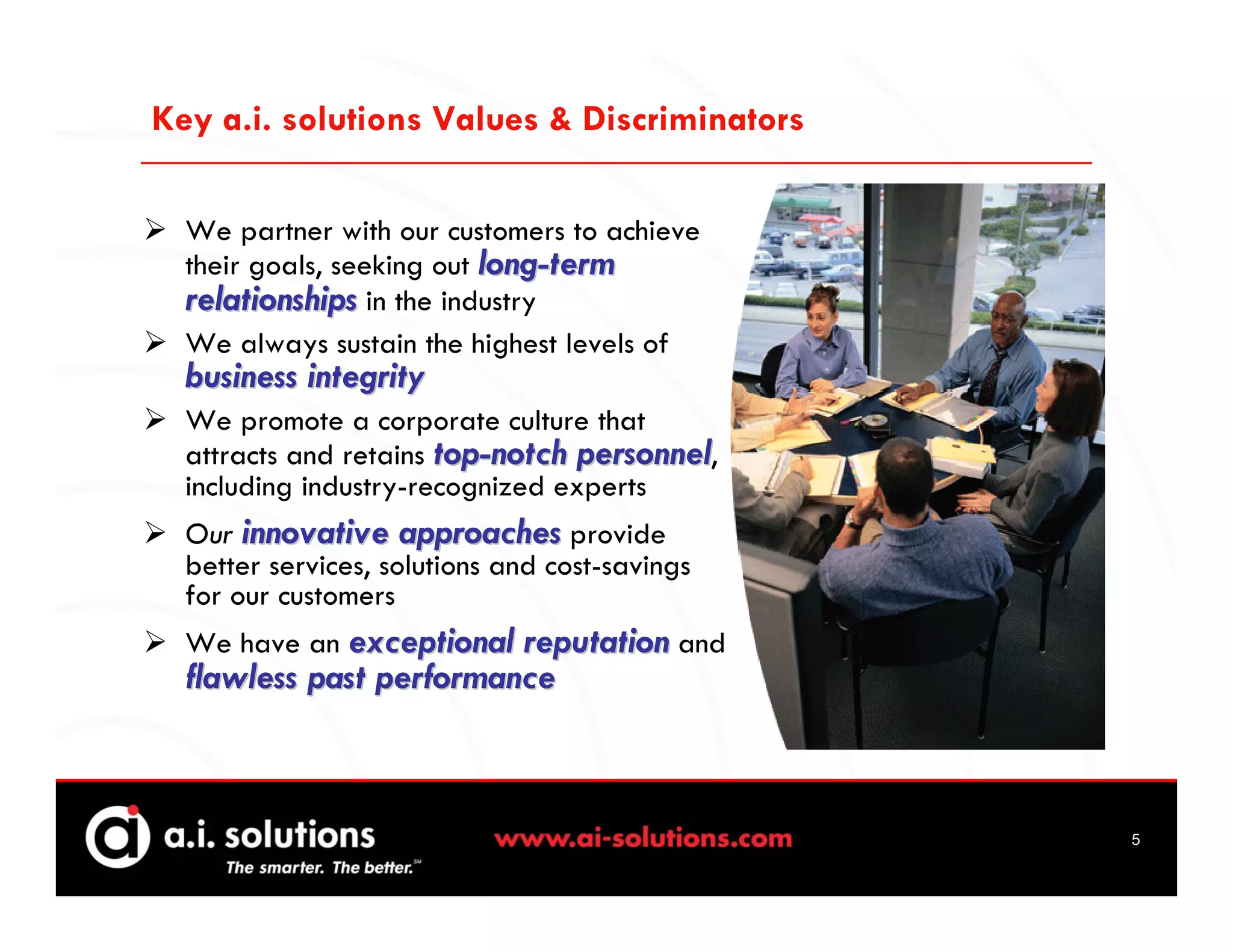 Key a.i. solutions Values & Discriminators

➢ We partner with our customers to achieve their goals, seeking out long-term relationships in the industry

➢ We always sustain the highest levels of business integrity

➢ We promote a corporate culture that attracts and retains top-notch personnel, including industry-recognized experts

➢ Our innovative approaches provide better services, solutions and cost-savings for our customers

➢ We have an exceptional reputation and flawless past performance

a.i. solutions
The smarter. The better.℠

www.ai-solutions.com

5